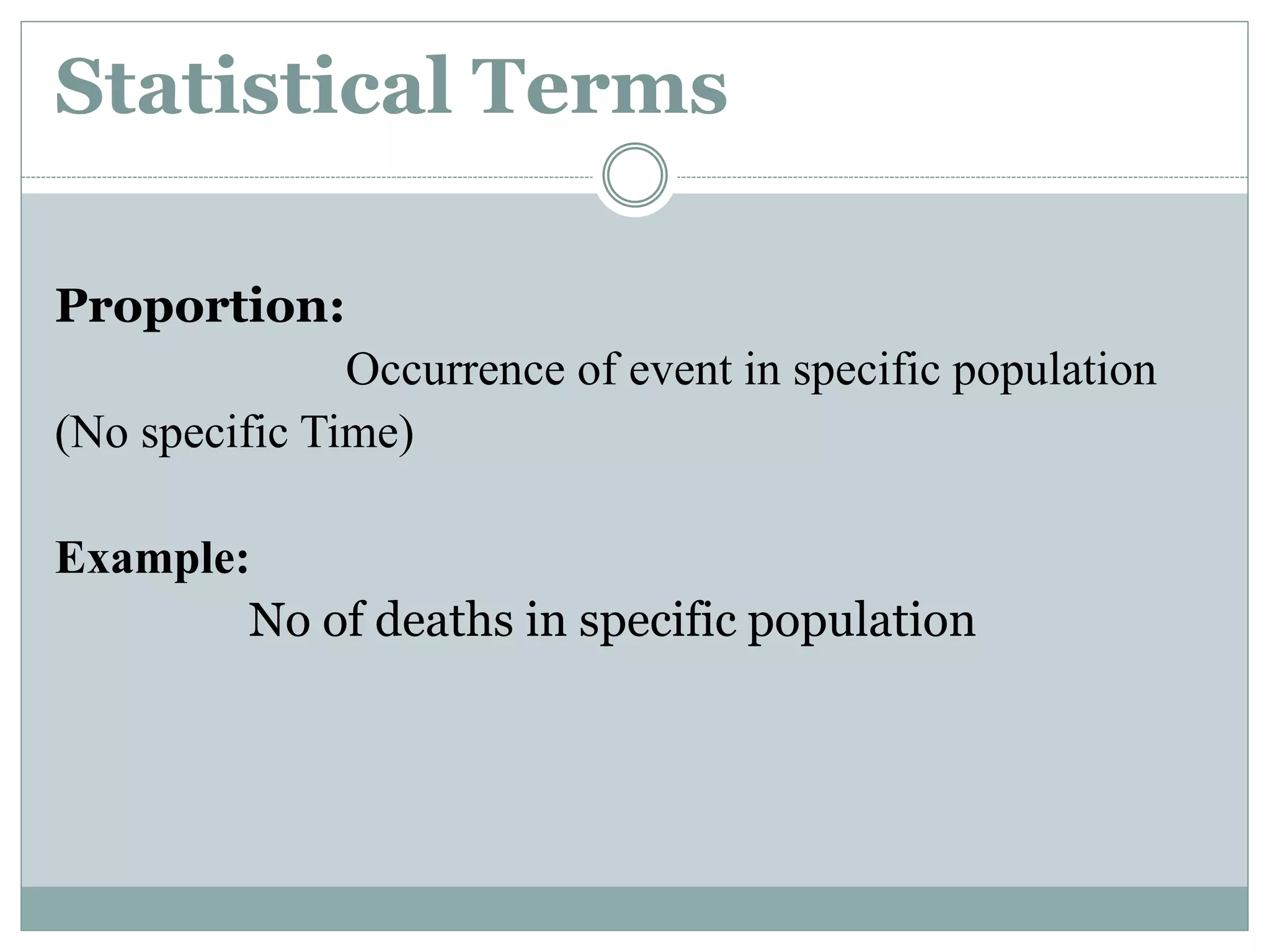 Statistical Terms

Proportion:

Occurrence of event in specific population (No specific Time)

Example:

No of deaths in specific population